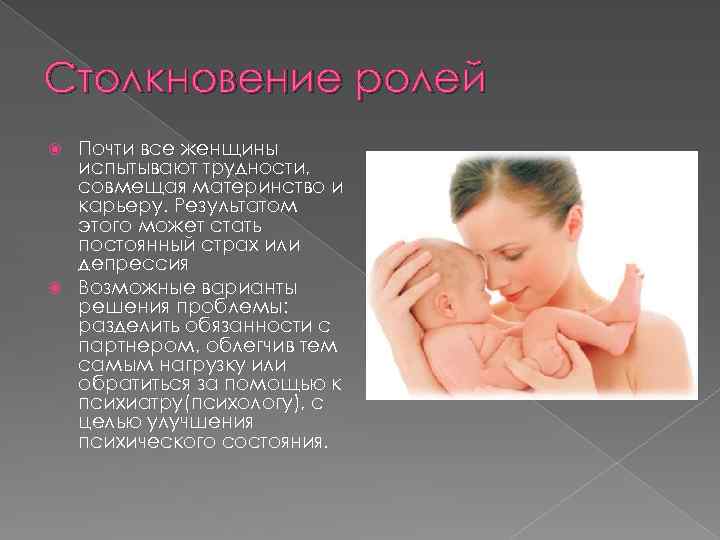 Столкновение ролей

Почти все женщины испытывают трудности, совмещая материнство и карьеру. Результатом этого может стать постоянный страх или депрессия

Возможные варианты решения проблемы: разделить обязанности с партнером, облегчив тем самым нагрузку или обратиться за помощью к психиатру(психологу), с целью улучшения психического состояния.